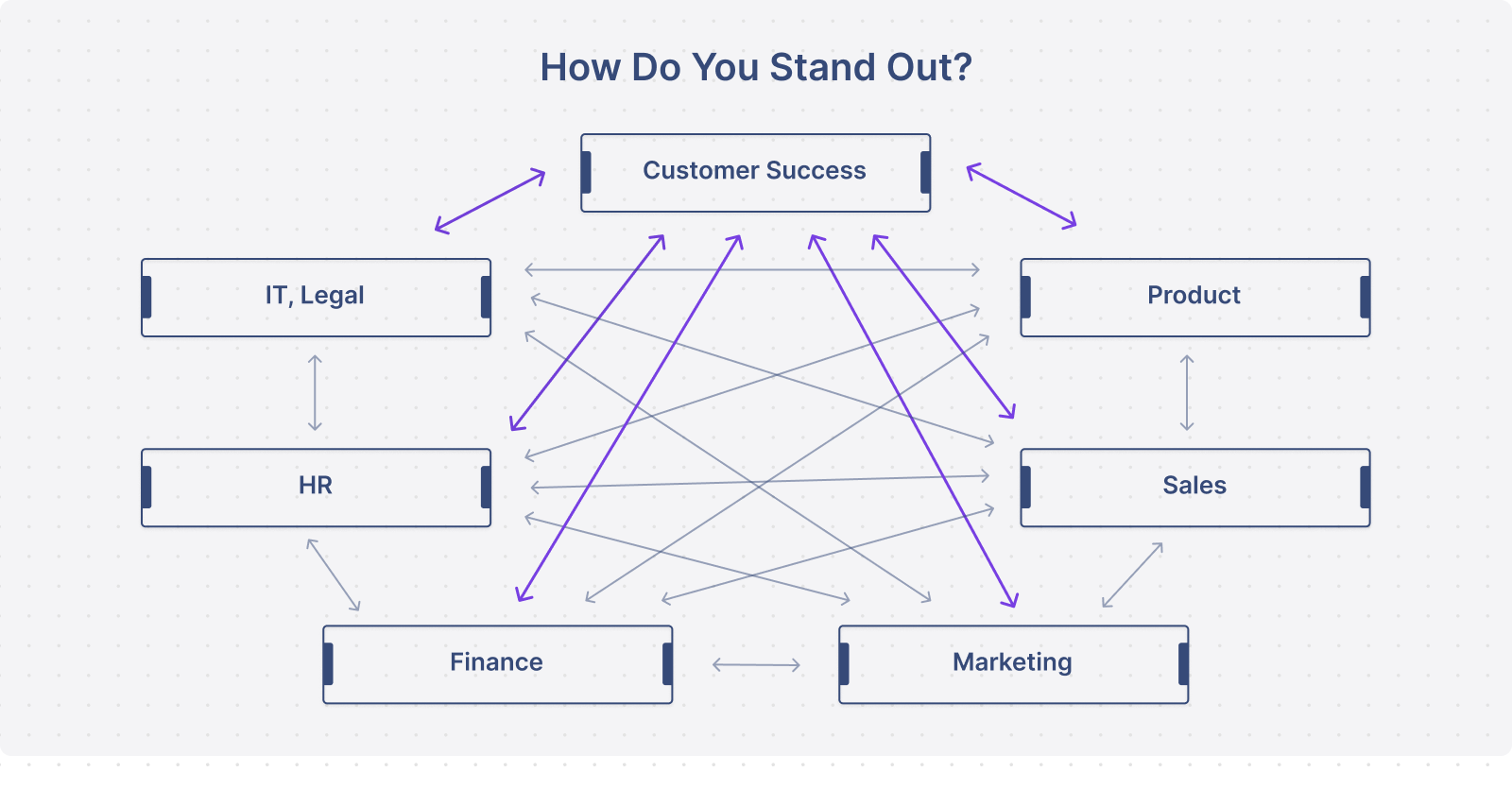 How Do You Stand Out?

Customer Success

IT, Legal

Product

HR

Sales

Finance

Marketing